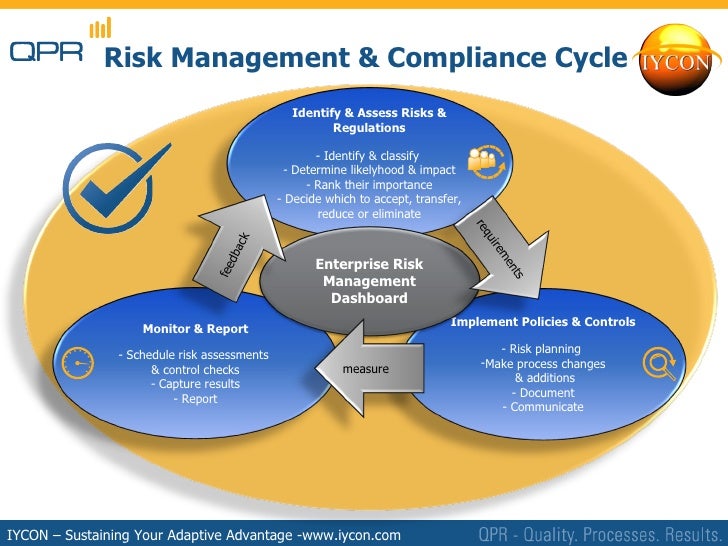 QPR

Risk Management & Compliance Cycle

IYCON

Identify & Assess Risks & Regulations

- Identify & classify
- Determine likelyhood & impact
- Rank their importance
- Decide which to accept, transfer, reduce or eliminate

feedback

requirements

Enterprise Risk Management Dashboard

Monitor & Report

- Schedule risk assessments & control checks
- Capture results
- Report

measure

Implement Policies & Controls

- Risk planning
-Make process changes & additions
- Document
- Communicate

IYCON – Sustaining Your Adaptive Advantage -www.iycon.com

QPR - Quality. Processes. Results.